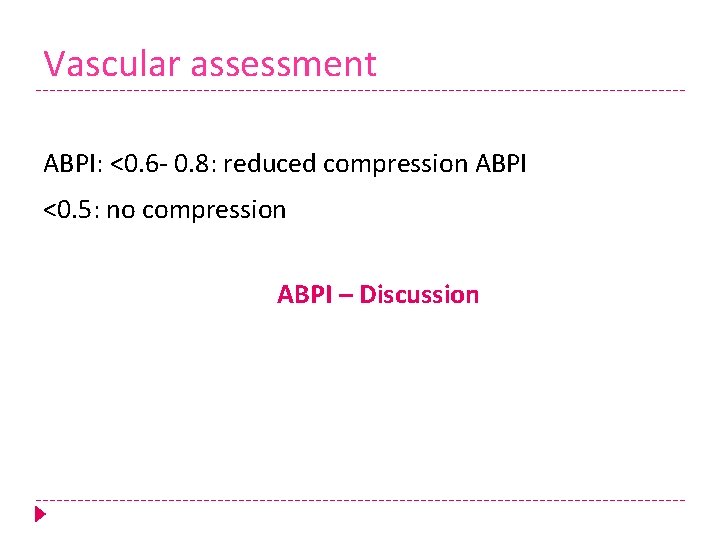 Vascular assessment

ABPI: <0.6- 0.8: reduced compression ABPI

<0.5: no compression

ABPI – Discussion